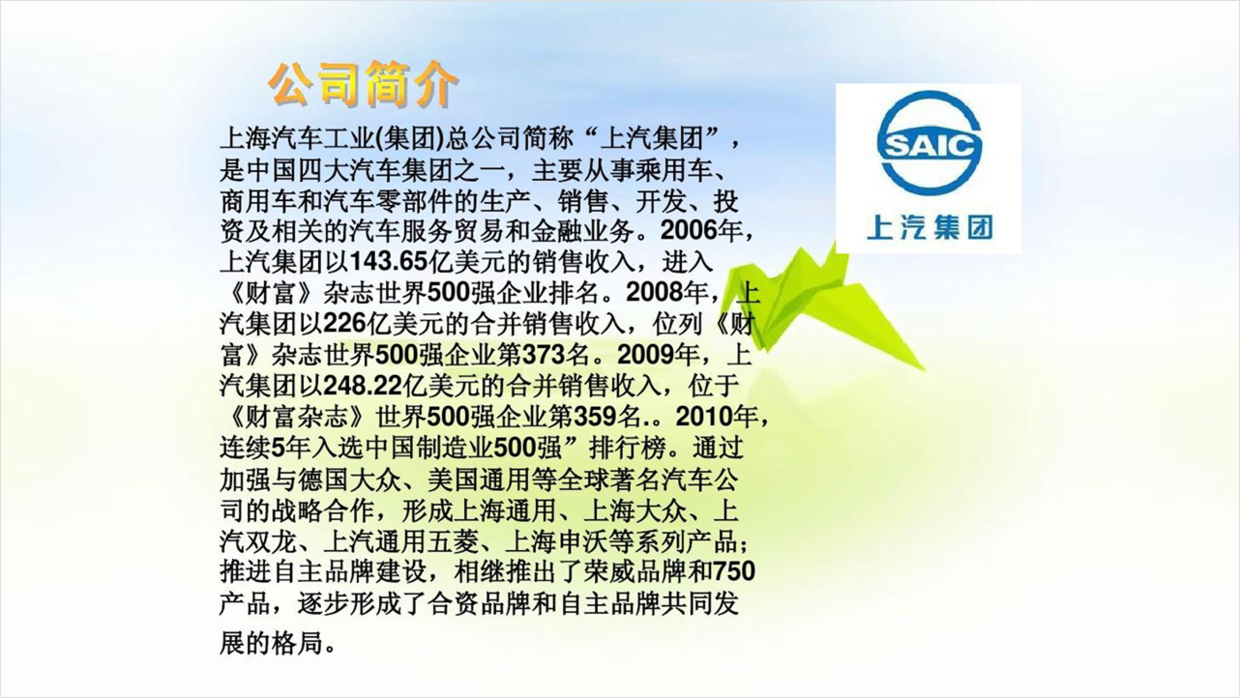 公司简介

上海汽车工业(集团)总公司简称“上汽集团”，是中国四大汽车集团之一，主要从事乘用车、商用车和汽车零部件的生产、销售、开发、投资及相关的汽车服务贸易和金融业务。2006年，上汽集团以143.65亿美元的销售收入，进入《财富》杂志世界500强企业排名。2008年，上汽集团以226亿美元的合并销售收入，位列《财富》杂志世界500强企业第373名。2009年，上汽集团以248.22亿美元的合并销售收入，位于《财富杂志》世界500强企业第359名.。2010年，连续5年入选中国制造业500强”排行榜。通过加强与德国大众、美国通用等全球著名汽车公司的战略合作，形成上海通用、上海大众、上汽双龙、上汽通用五菱、上海申沃等系列产品；推进自主品牌建设，相继推出了荣威品牌和750产品，逐步形成了合资品牌和自主品牌共同发展的格局。

SAIC
上汽集团